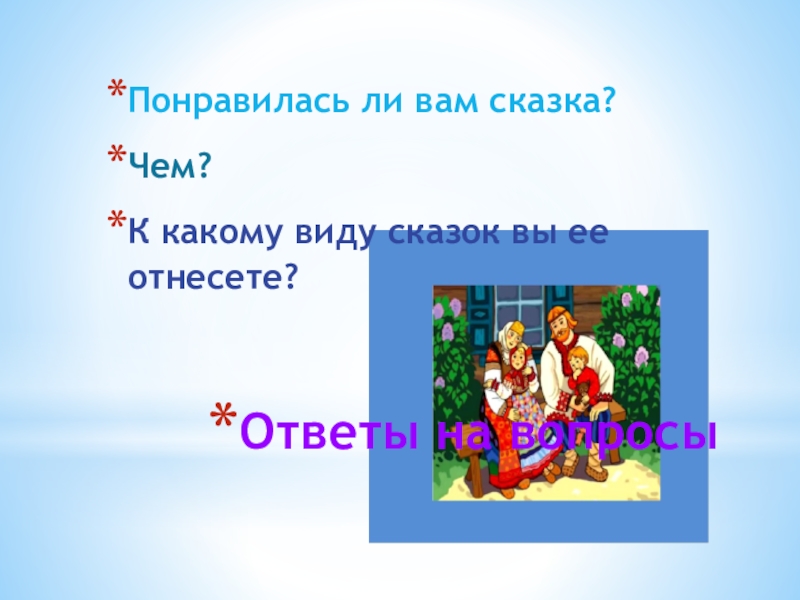 *Понравилась ли вам сказка?

*Чем?

*К какому виду сказок вы ее отнесете?

*Ответы на вопросы